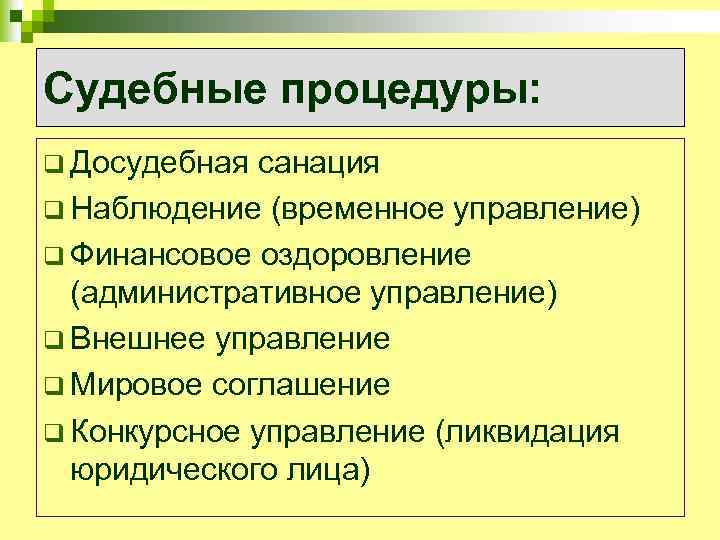 Судебные процедуры:

❑ Досудебная санация
❑ Наблюдение (временное управление)
❑ Финансовое оздоровление (административное управление)
❑ Внешнее управление
❑ Мировое соглашение
❑ Конкурсное управление (ликвидация юридического лица)